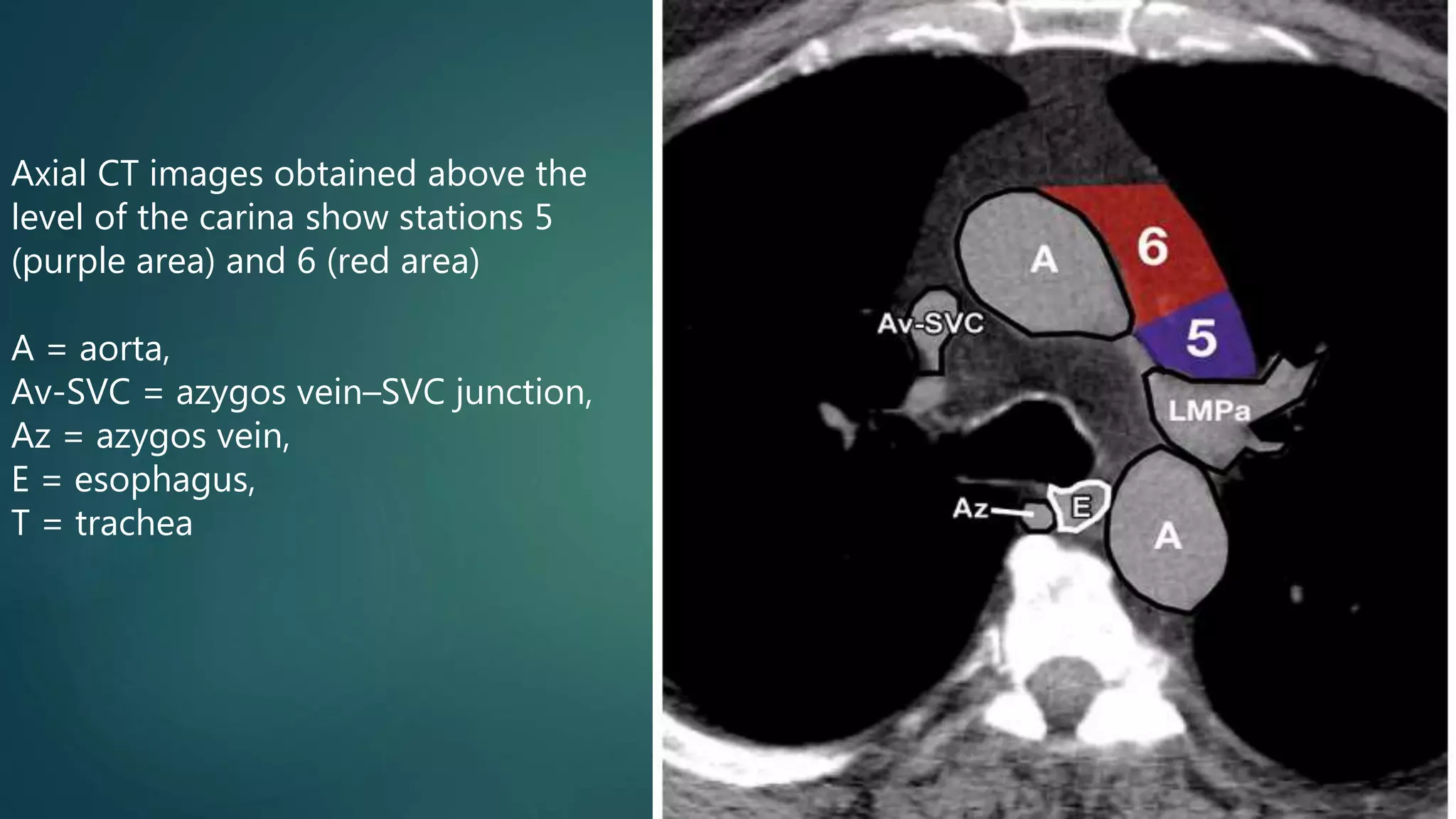 Axial CT images obtained above the level of the carina show stations 5 (purple area) and 6 (red area)

A = aorta,
Av-SVC = azygos vein–SVC junction,
Az = azygos vein,
E = esophagus,
T = trachea

A
6
Av-SVC
5
LMPa
Az
E
A